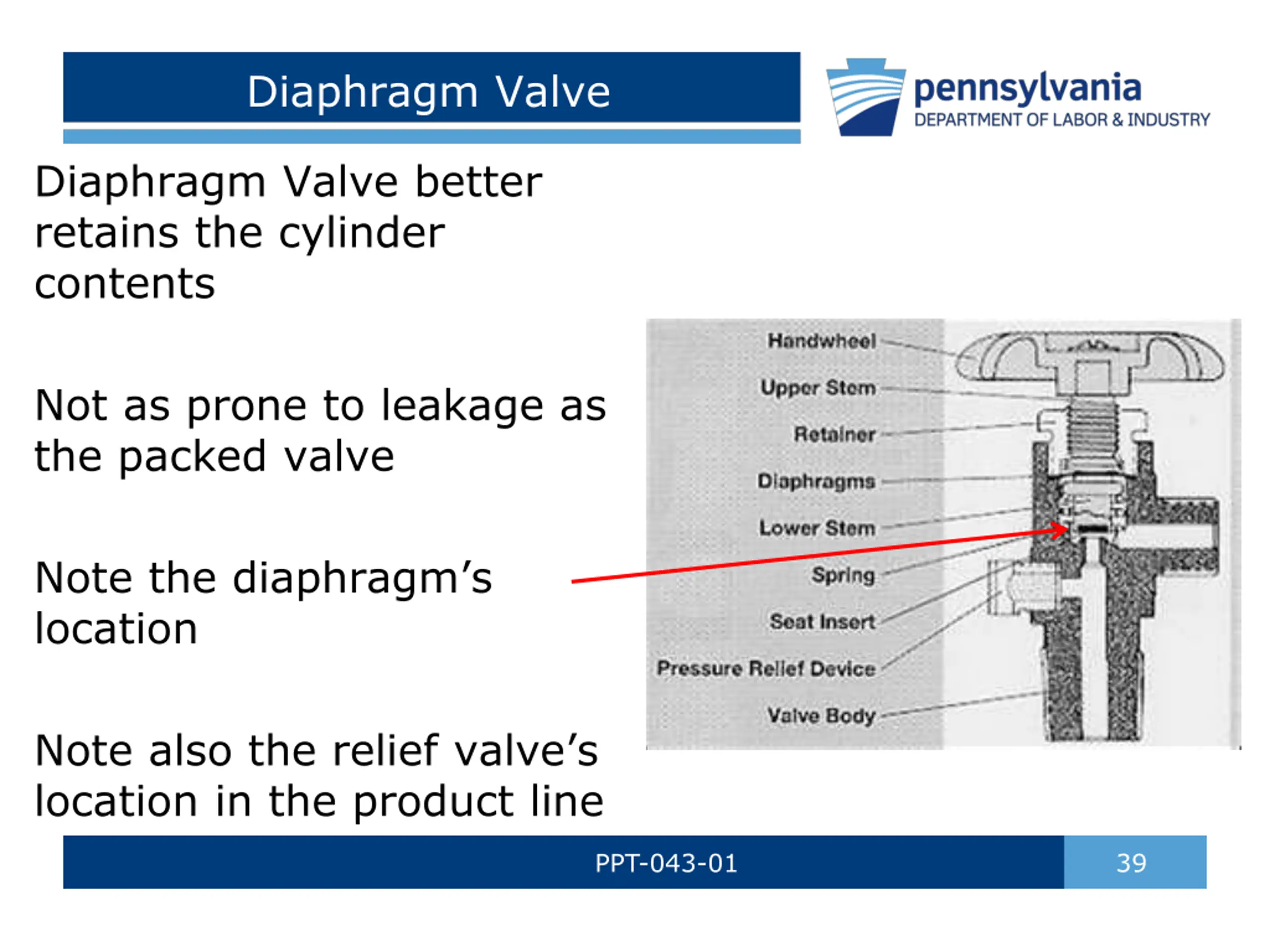 Diaphragm Valve

pennsylvania
DEPARTMENT OF LABOR & INDUSTRY

Diaphragm Valve better retains the cylinder contents

Not as prone to leakage as the packed valve

Note the diaphragm's location

Note also the relief valve's location in the product line

Handwheel
Upper Stem
Retainer
Diaphragms
Lower Stem
Spring
Seat Insert
Pressure Relief Device
Valve Body

PPT-043-01
39